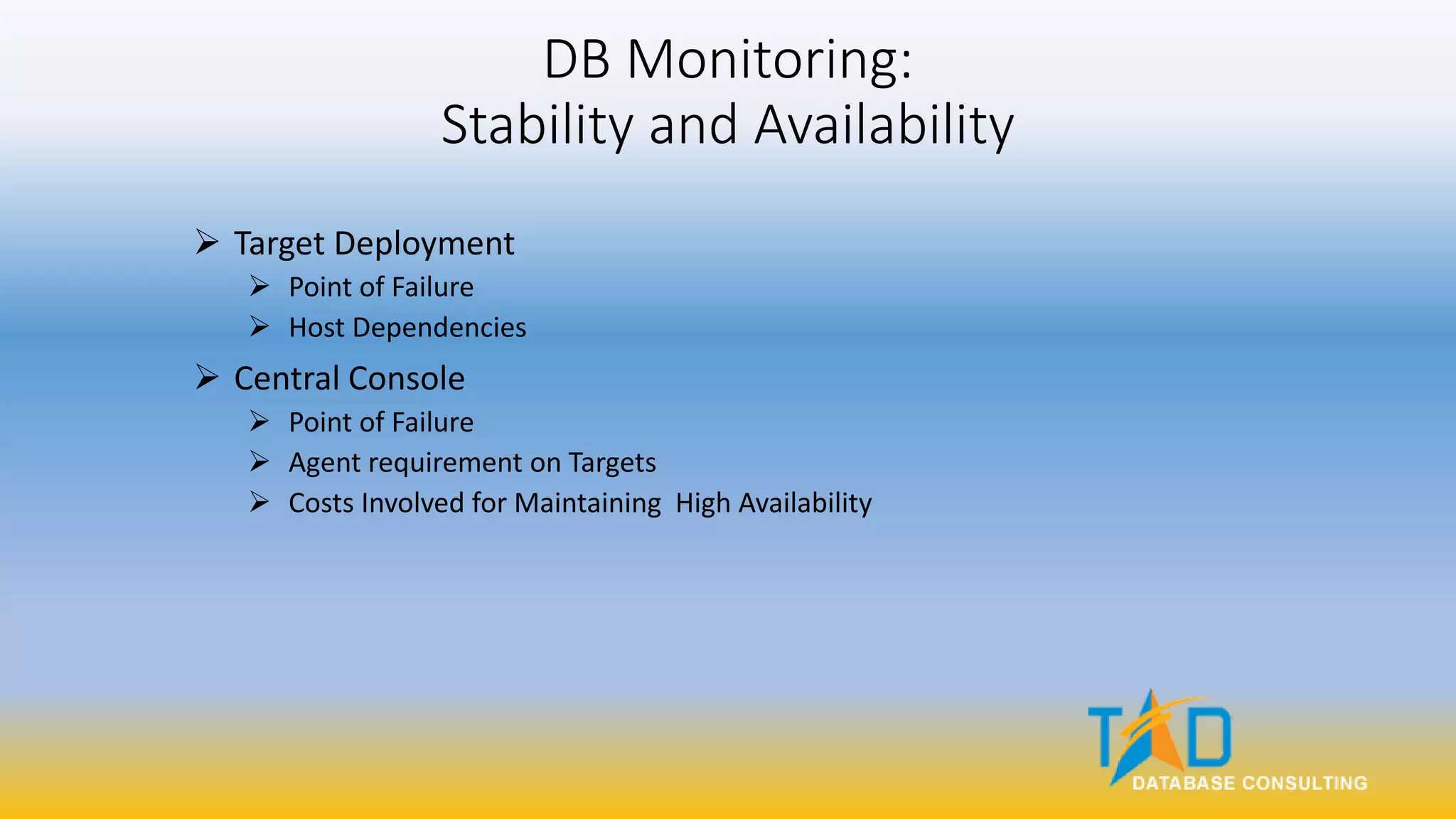 DB Monitoring:
Stability and Availability

➢ Target Deployment
➢ Point of Failure
➢ Host Dependencies
➢ Central Console
➢ Point of Failure
➢ Agent requirement on Targets
➢ Costs Involved for Maintaining High Availability

TAD
DATABASE CONSULTING